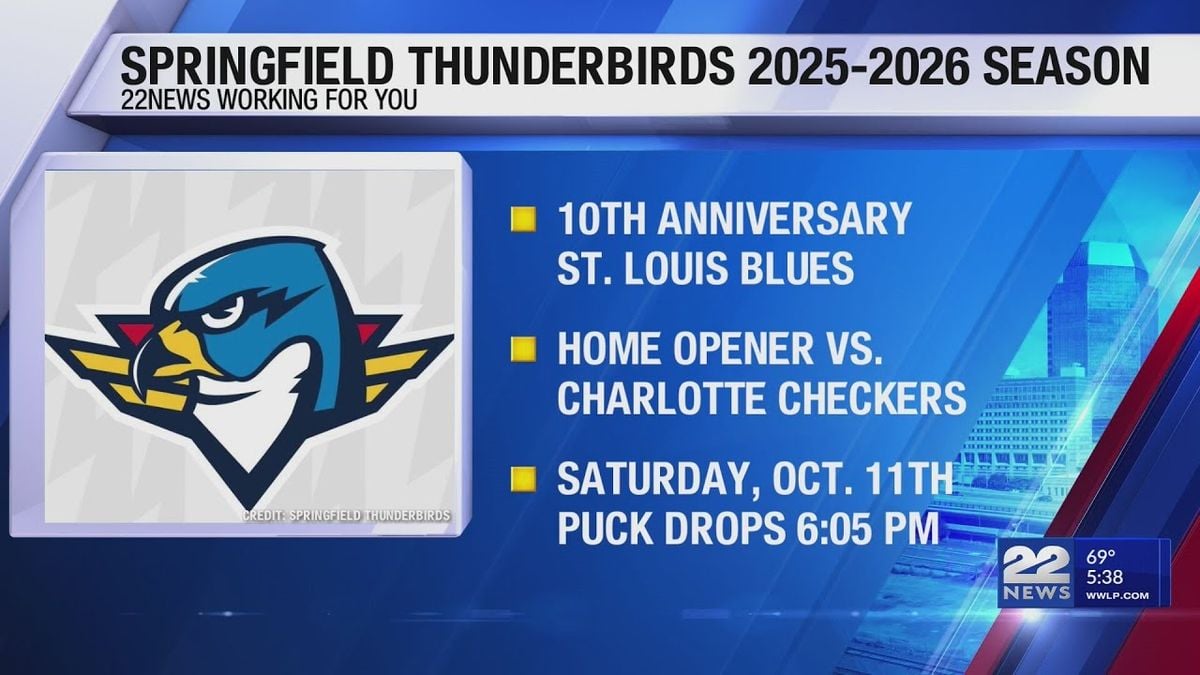 SPRINGFIELD THUNDERBIRDS 2025-2026 SEASON
22NEWS WORKING FOR YOU

CREDIT: SPRINGFIELD THUNDERBIRDS

10TH ANNIVERSARY
ST. LOUIS BLUES

HOME OPENER VS.
CHARLOTTE CHECKERS

SATURDAY, OCT. 11TH
PUCK DROPS 6:05 PM

22 NEWS
69°
5:38
WWLP.COM